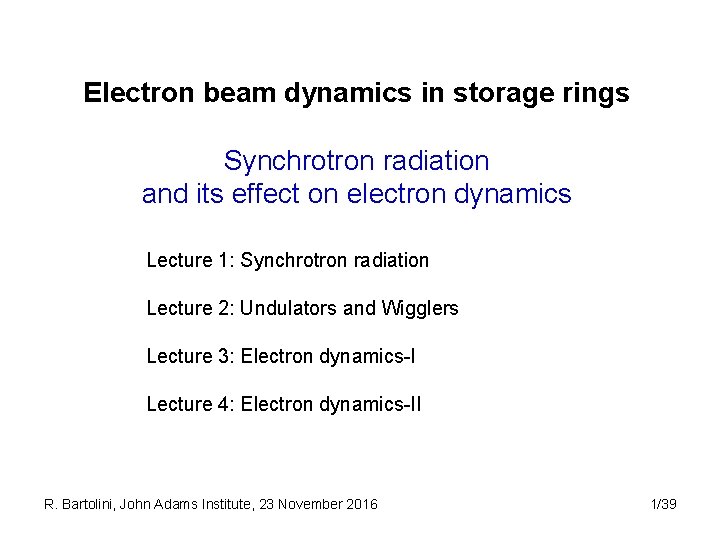 Electron beam dynamics in storage rings

Synchrotron radiation
and its effect on electron dynamics

Lecture 1: Synchrotron radiation

Lecture 2: Undulators and Wigglers

Lecture 3: Electron dynamics-I

Lecture 4: Electron dynamics-II

R. Bartolini, John Adams Institute, 23 November 2016

1/39